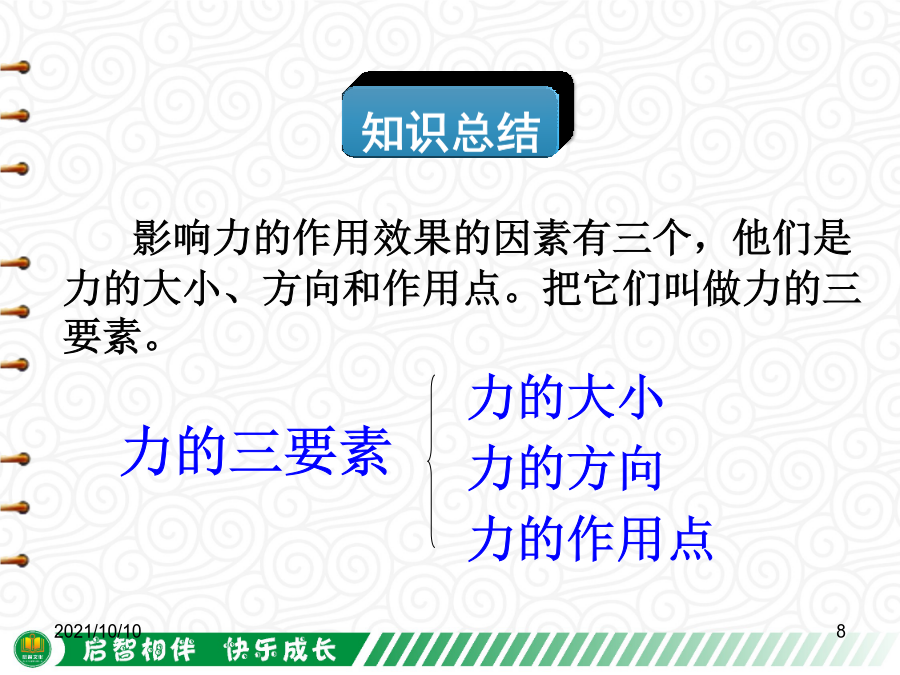 知识总结

影响力的作用效果的因素有三个，他们是力的大小、方向和作用点。把它们叫做力的三要素。

力的三要素

力的大小
力的方向
力的作用点

2021/10/10

8

启智相伴 快乐成长